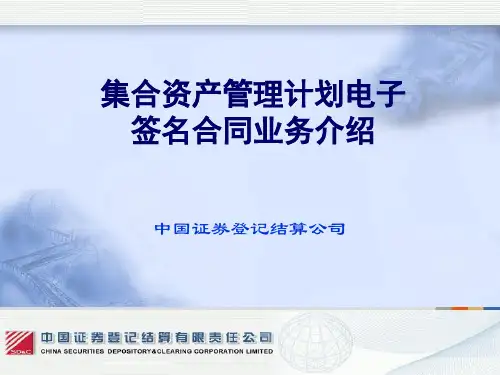 集合资产管理计划电子签名合同业务介绍

中国证券登记结算公司

SD&C
中国证券登记结算有限责任公司
CHINA SECURITIES DEPOSITORY&CLEARING CORPORATION LIMITED